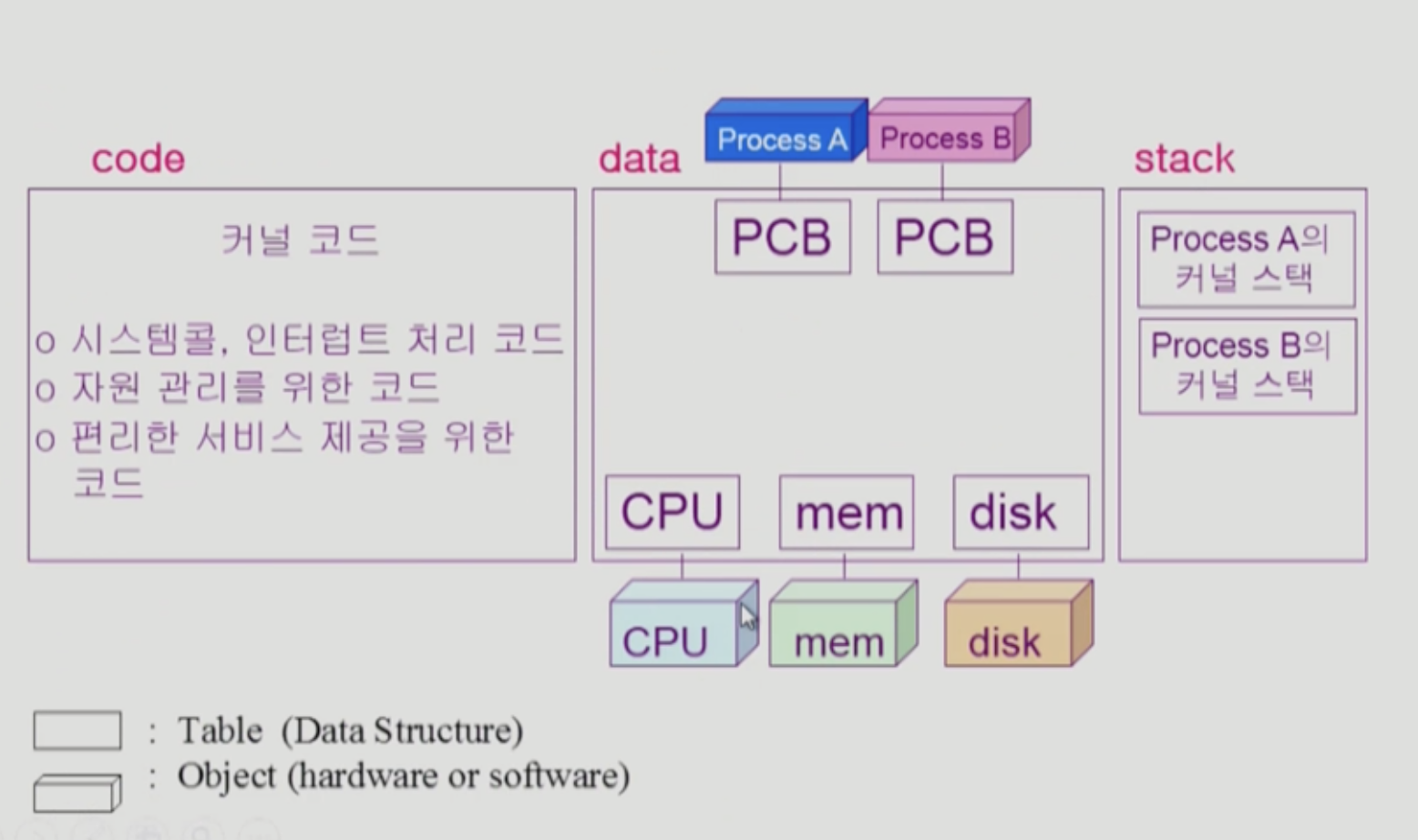 code

커널 코드

o 시스템콜, 인터럽트 처리 코드
o 자원 관리를 위한 코드
o 편리한 서비스 제공을 위한 코드

data

Process A Process B

PCB PCB

CPU mem disk

CPU mem disk

stack

Process A의 커널 스택

Process B의 커널 스택

: Table (Data Structure)
: Object (hardware or software)